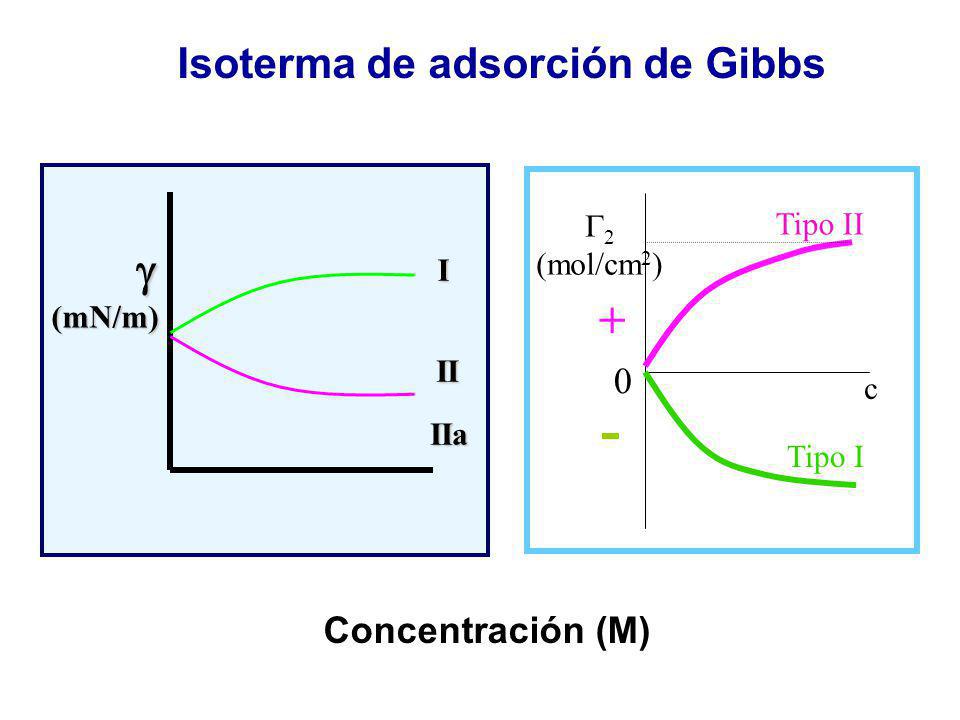 Isoterma de adsorción de Gibbs

$\gamma$
(mN/m)
I
II
IIa

$\Gamma_2$
(mol/cm$^2$)
Tipo II
+
0
c
-
Tipo I

Concentración (M)